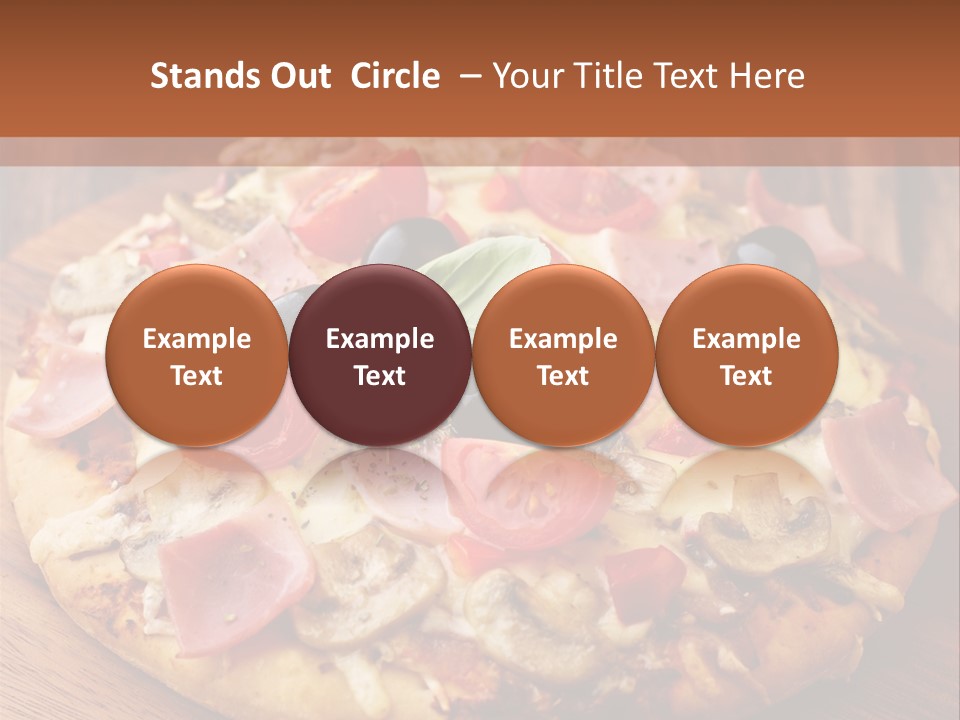 Stands Out Circle – Your Title Text Here

Example Text

Example Text

Example Text

Example Text